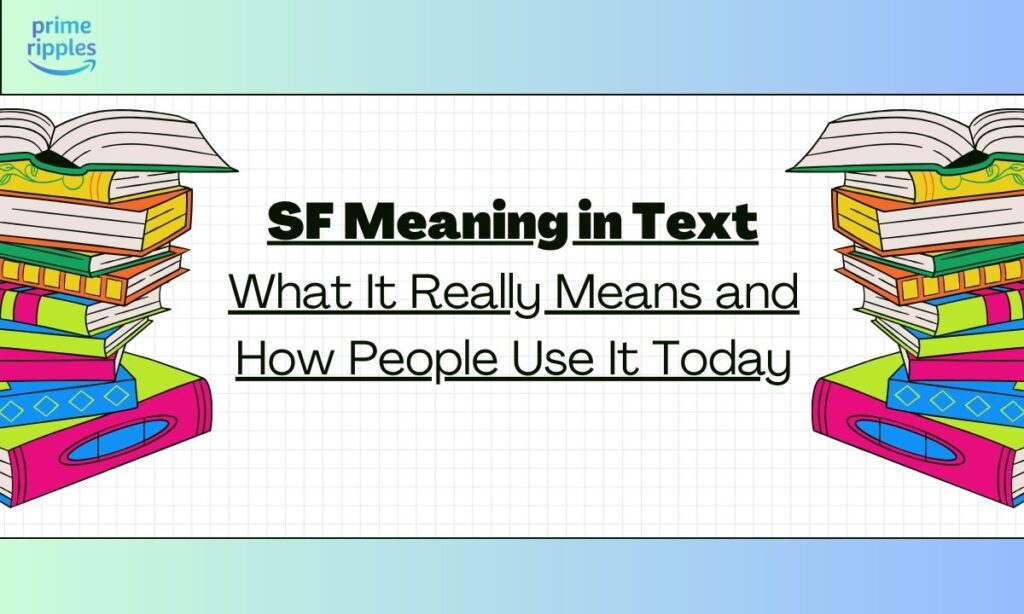 prime ripples

SF Meaning in Text

What It Really Means and How People Use It Today